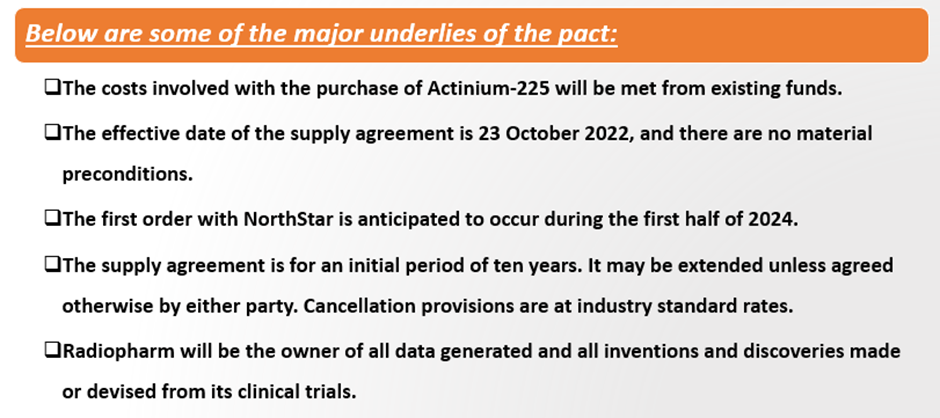 Below are some of the major underlies of the pact:

❑The costs involved with the purchase of Actinium-225 will be met from existing funds.

❑The effective date of the supply agreement is 23 October 2022, and there are no material preconditions.

❑The first order with NorthStar is anticipated to occur during the first half of 2024.

❑The supply agreement is for an initial period of ten years. It may be extended unless agreed otherwise by either party. Cancellation provisions are at industry standard rates.

❑Radiopharm will be the owner of all data generated and all inventions and discoveries made or devised from its clinical trials.